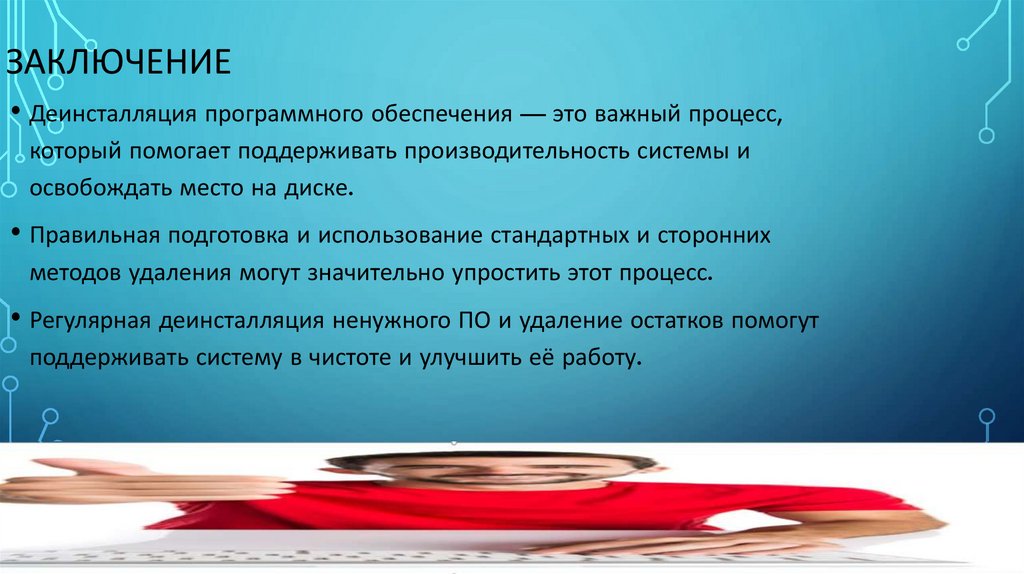 ЗАКЛЮЧЕНИЕ

• Деинсталляция программного обеспечения — это важный процесс, который помогает поддерживать производительность системы и освобождать место на диске.

• Правильная подготовка и использование стандартных и сторонних методов удаления могут значительно упростить этот процесс.

• Регулярная деинсталляция ненужного ПО и удаление остатков помогут поддерживать систему в чистоте и улучшить её работу.